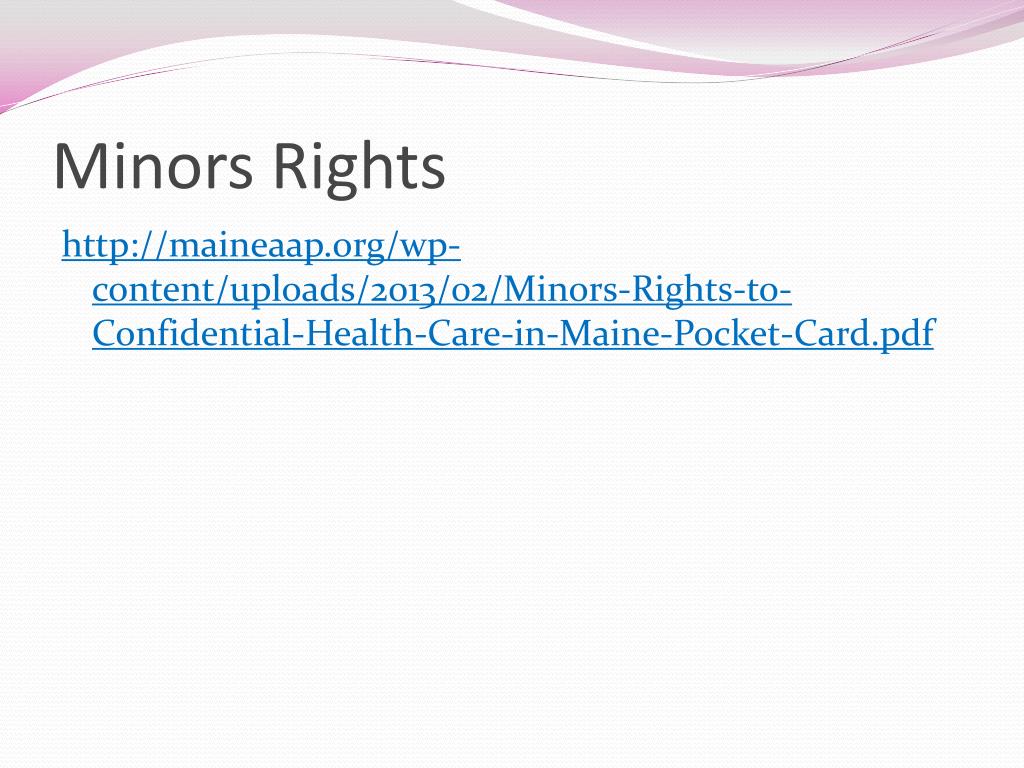 Minors Rights

http://maineaap.org/wp-content/uploads/2013/02/Minors-Rights-to-Confidential-Health-Care-in-Maine-Pocket-Card.pdf